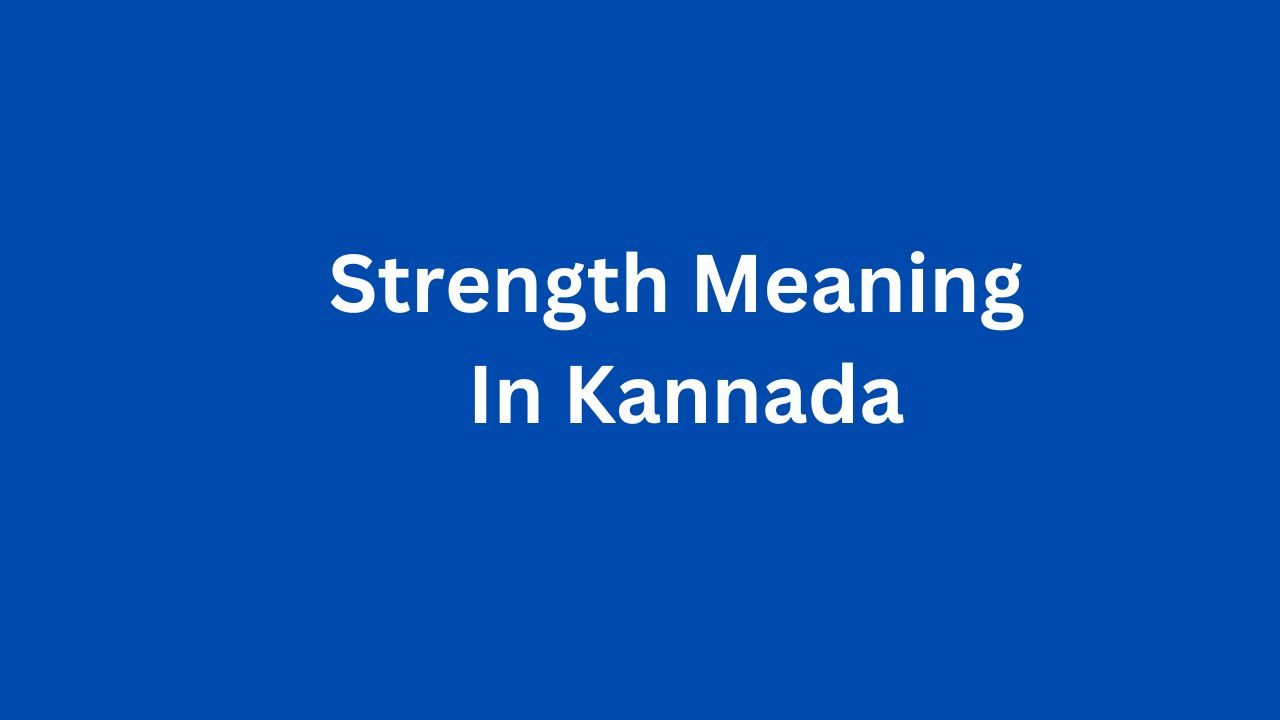 Strength Meaning In Kannada